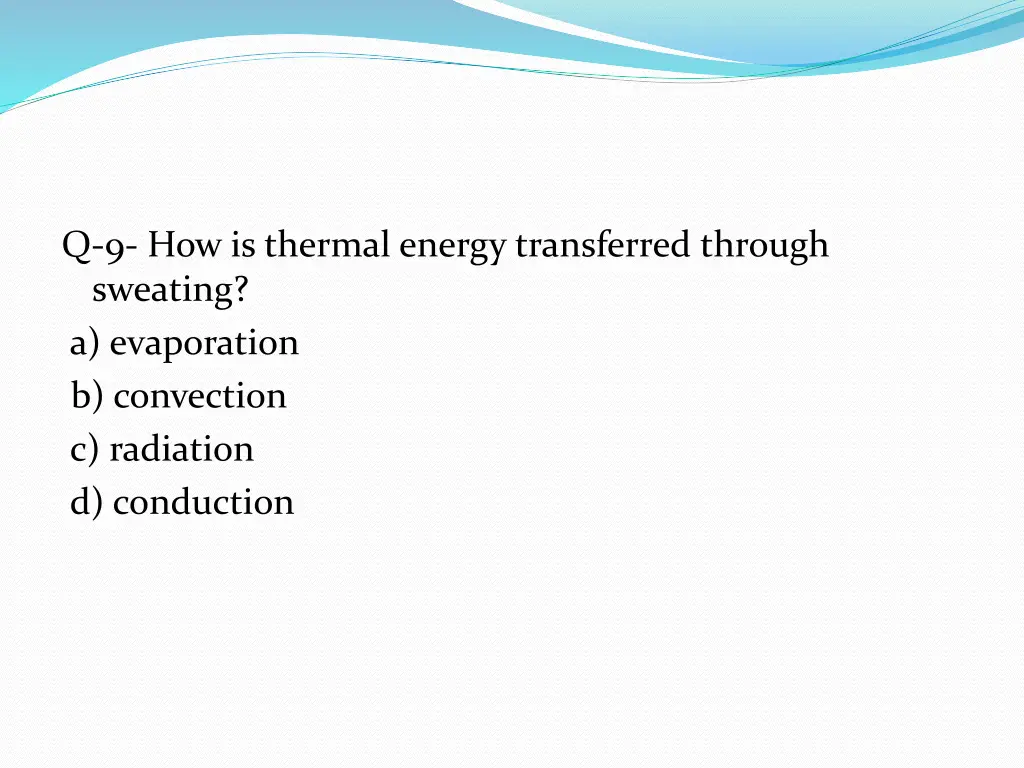 Q-9- How is thermal energy transferred through sweating?

a) evaporation
b) convection
c) radiation
d) conduction